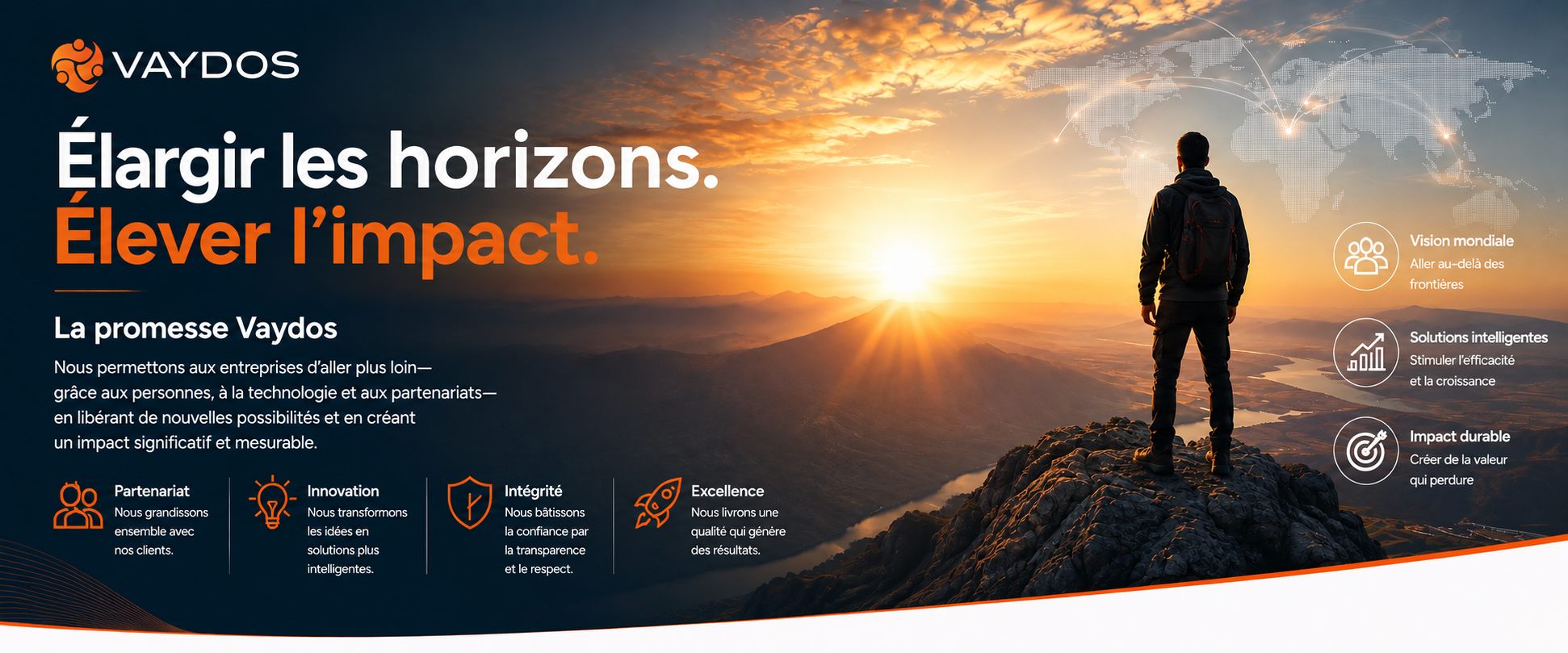 VAYDOS

Élargir les horizons.
Élever l'impact.

La promesse Vaydos

Nous permettons aux entreprises d'aller plus loin— grâce aux personnes, à la technologie et aux partenariats— en libérant de nouvelles possibilités et en créant un impact significatif et mesurable.

Partenariat
Nous grandissons ensemble avec nos clients.

Innovation
Nous transformons les idées en solutions plus intelligentes.

Intégrité
Nous bâtissons la confiance par la transparence et le respect.

Excellence
Nous livrons une qualité qui génère des résultats.

Vision mondiale
Aller au-delà des frontières

Solutions intelligentes
Stimuler l'efficacité et la croissance

Impact durable
Créer de la valeur qui perdure